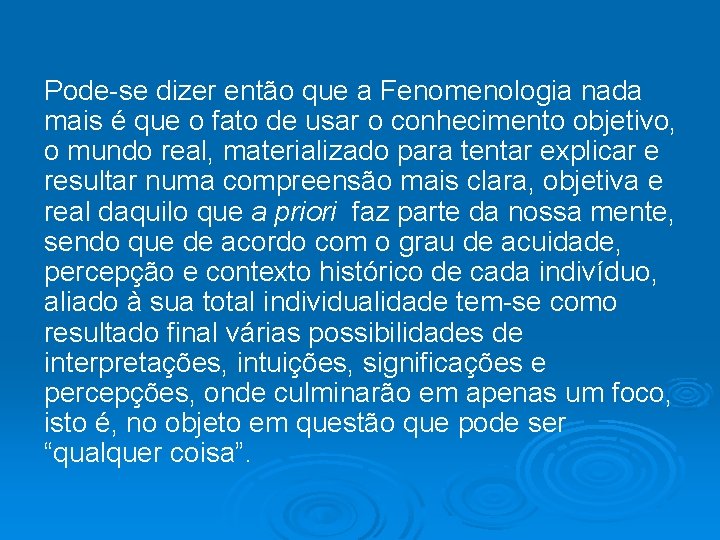 Pode-se dizer então que a Fenomenologia nada mais é que o fato de usar o conhecimento objetivo, o mundo real, materializado para tentar explicar e resultar numa compreensão mais clara, objetiva e real daquilo que a priori faz parte da nossa mente, sendo que de acordo com o grau de acuidade, percepção e contexto histórico de cada indivíduo, aliado à sua total individualidade tem-se como resultado final várias possibilidades de interpretações, intuições, significações e percepções, onde culminarão em apenas um foco, isto é, no objeto em questão que pode ser “qualquer coisa”.